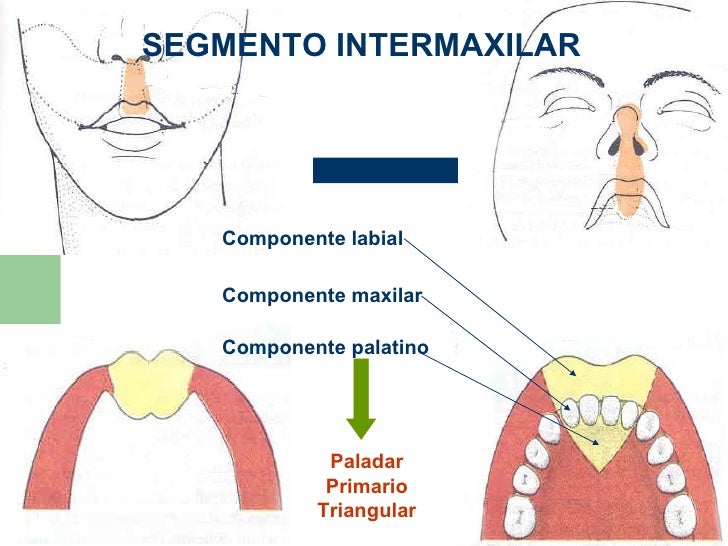 SEGMENTO INTERMAXILAR

Componente labial

Componente maxilar

Componente palatino

Paladar Primario Triangular